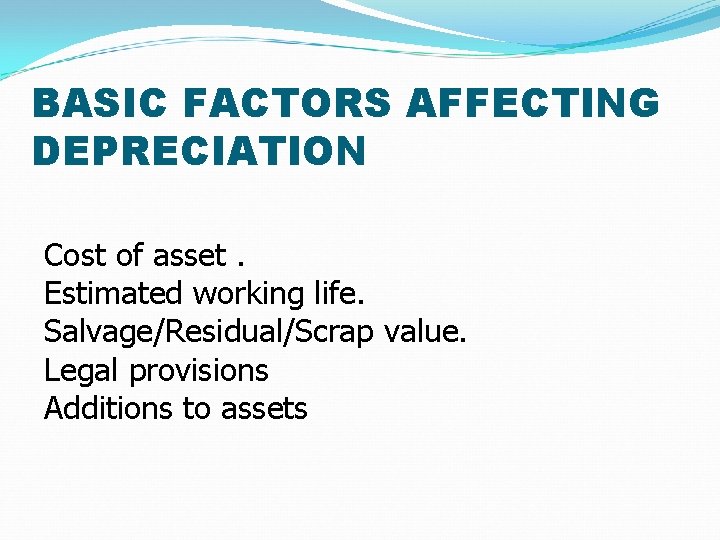 BASIC FACTORS AFFECTING DEPRECIATION

Cost of asset .
Estimated working life.
Salvage/Residual/Scrap value.
Legal provisions
Additions to assets